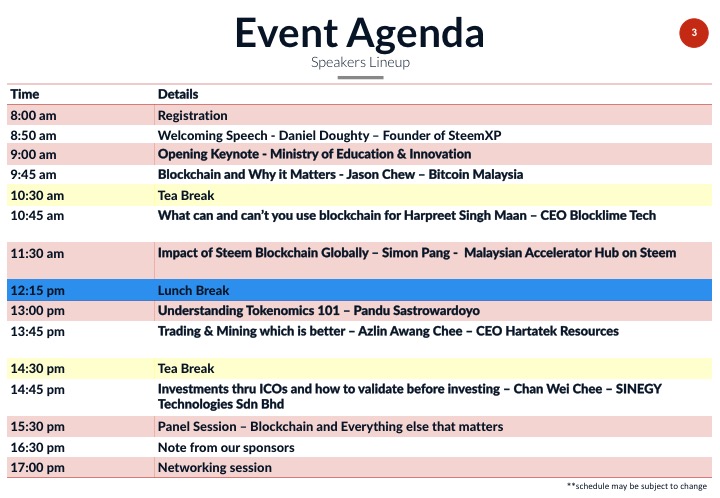 Event Agenda

3

Speakers Lineup

| Time | Details |
|---|---|
| 8:00 am | Registration |
| 8:50 am | Welcoming Speech - Daniel Doughty – Founder of SteemXP |
| 9:00 am | Opening Keynote - Ministry of Education & Innovation |
| 9:45 am | Blockchain and Why it Matters - Jason Chew – Bitcoin Malaysia |
| 10:30 am | Tea Break |
| 10:45 am | What can and can't you use blockchain for Harpreet Singh Maan – CEO Blocklime Tech |
| 11:30 am | Impact of Steem Blockchain Globally – Simon Pang - Malaysian Accelerator Hub on Steem |
| 12:15 pm | Lunch Break |
| 13:00 pm | Understanding Tokenomics 101 – Pandu Sastrowardoyo |
| 13:45 pm | Trading & Mining which is better – Azlin Awang Chee – CEO Hartatek Resources |
| 14:30 pm | Tea Break |
| 14:45 pm | Investments thru ICOs and how to validate before investing – Chan Wei Chee – SINEGY Technologies Sdn Bhd |
| 15:30 pm | Panel Session – Blockchain and Everything else that matters |
| 16:30 pm | Note from our sponsors |
| 17:00 pm | Networking session |

**schedule may be subject to change